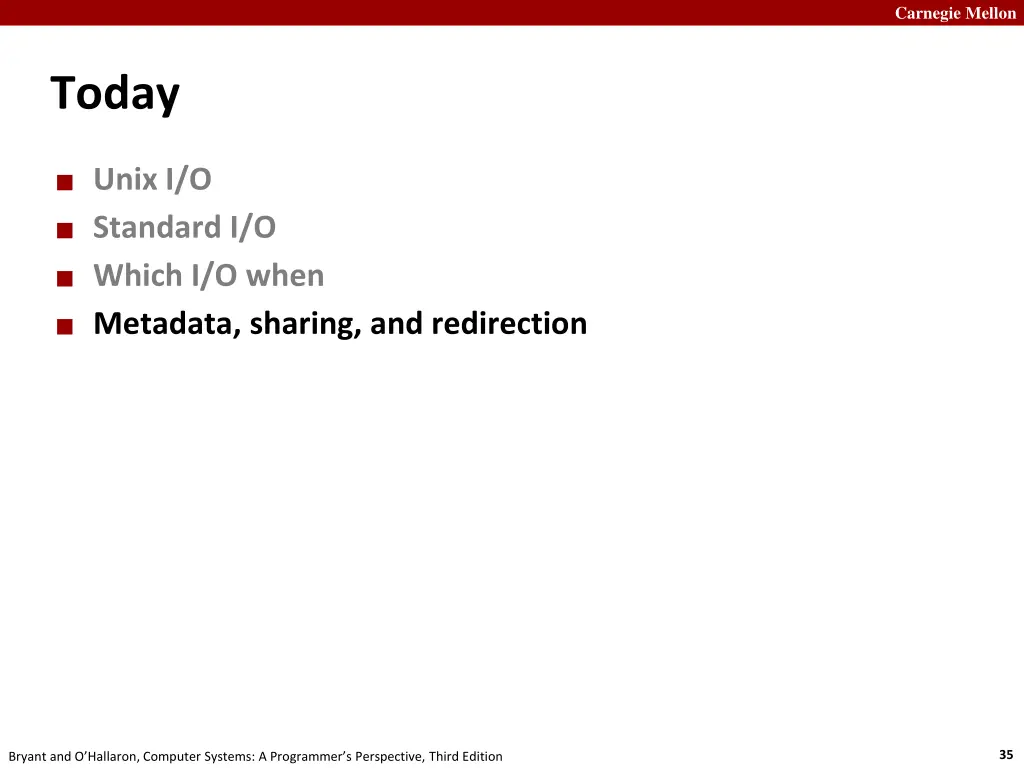 Carnegie Mellon

Today

■ Unix I/O
■ Standard I/O
■ Which I/O when
■ Metadata, sharing, and redirection

Bryant and O'Hallaron, Computer Systems: A Programmer's Perspective, Third Edition

35